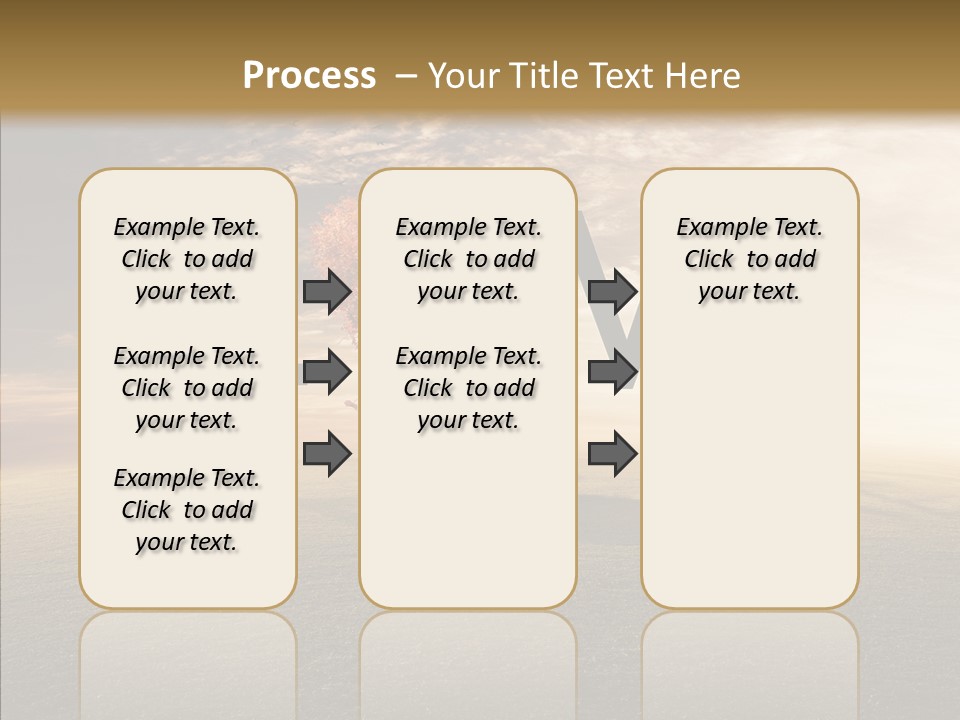 Process – Your Title Text Here

Example Text. Click to add your text.

Example Text. Click to add your text.

Example Text. Click to add your text.

Example Text. Click to add your text.

Example Text. Click to add your text.

Example Text. Click to add your text.